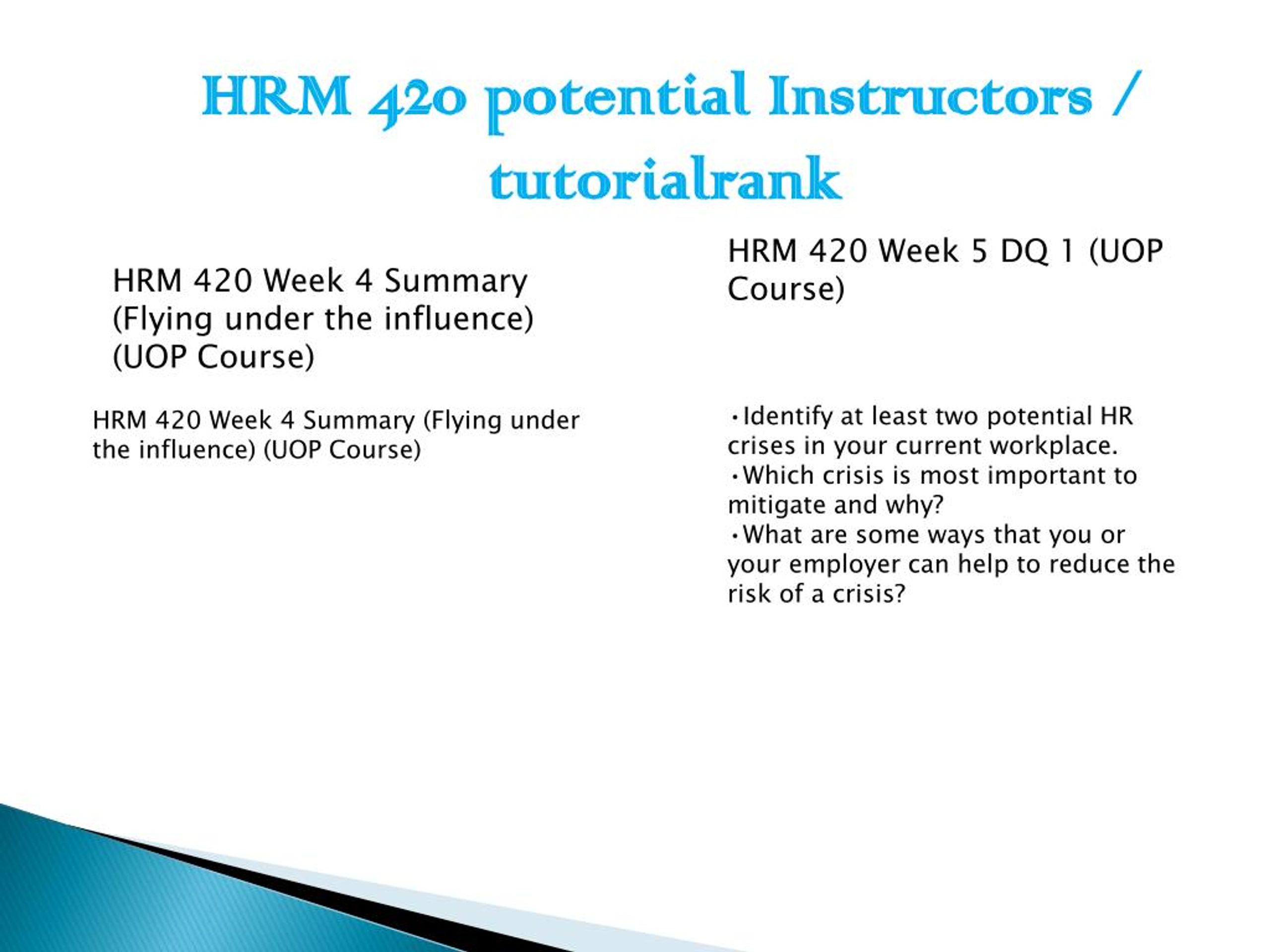 HRM 420 potential Instructors / tutorialrank

HRM 420 Week 4 Summary (Flying under the influence) (UOP Course)

HRM 420 Week 4 Summary (Flying under the influence) (UOP Course)

HRM 420 Week 5 DQ 1 (UOP Course)

•Identify at least two potential HR crises in your current workplace.
•Which crisis is most important to mitigate and why?
•What are some ways that you or your employer can help to reduce the risk of a crisis?